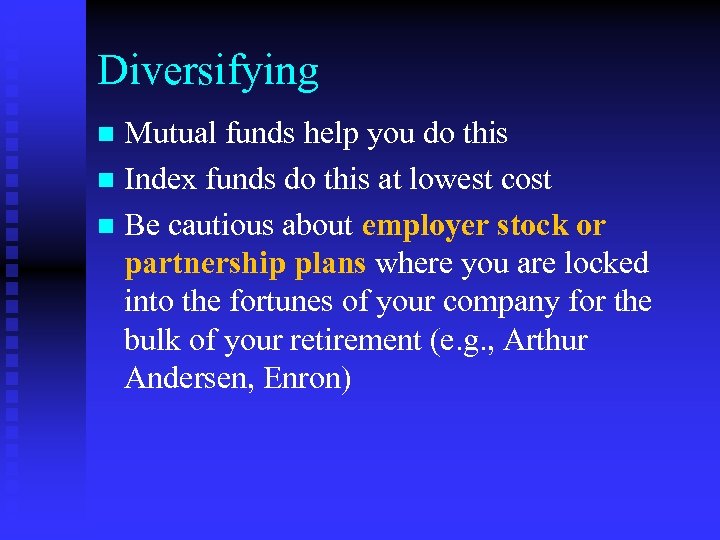 Diversifying

- Mutual funds help you do this
- Index funds do this at lowest cost
- Be cautious about employer stock or partnership plans where you are locked into the fortunes of your company for the bulk of your retirement (e.g., Arthur Andersen, Enron)